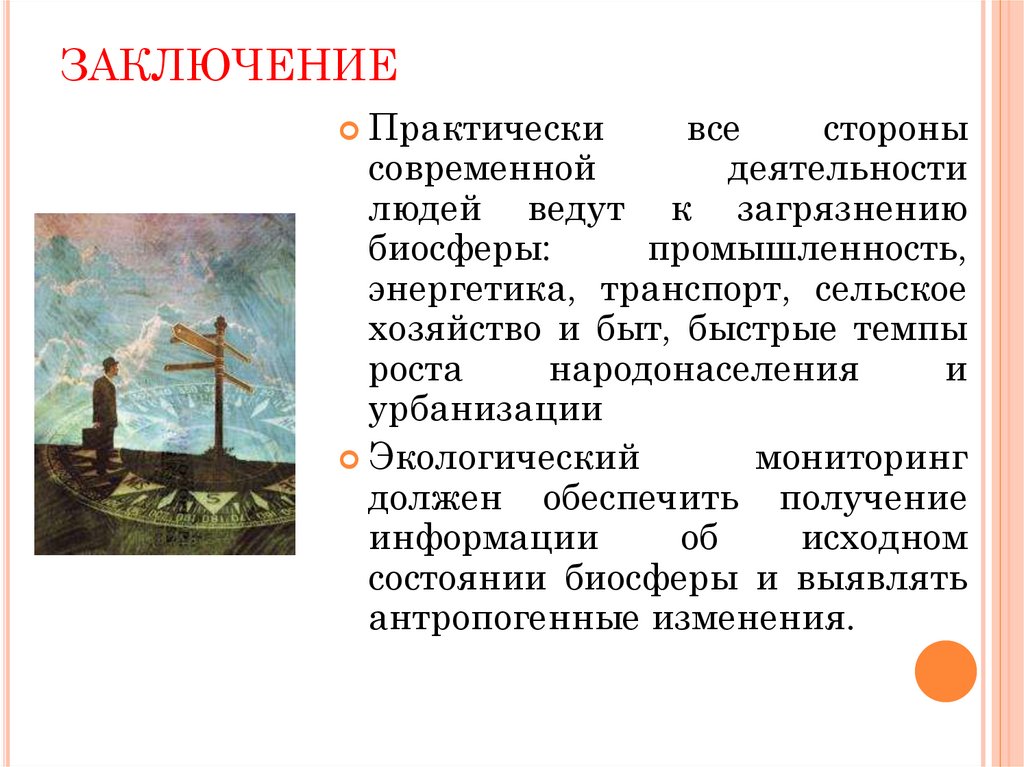 ЗАКЛЮЧЕНИЕ

Практически все стороны современной деятельности людей ведут к загрязнению биосферы: промышленность, энергетика, транспорт, сельское хозяйство и быт, быстрые темпы роста народонаселения и урбанизации

Экологический мониторинг должен обеспечить получение информации об исходном состоянии биосферы и выявлять антропогенные изменения.